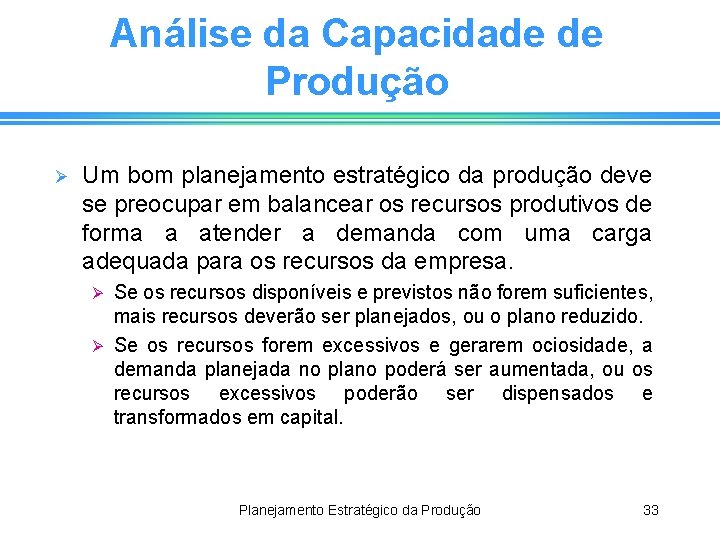 Análise da Capacidade de Produção

➢ Um bom planejamento estratégico da produção deve se preocupar em balancear os recursos produtivos de forma a atender a demanda com uma carga adequada para os recursos da empresa.

➢ Se os recursos disponíveis e previstos não forem suficientes, mais recursos deverão ser planejados, ou o plano reduzido.

➢ Se os recursos forem excessivos e gerarem ociosidade, a demanda planejada no plano poderá ser aumentada, ou os recursos excessivos poderão ser dispensados e transformados em capital.

Planejamento Estratégico da Produção

33